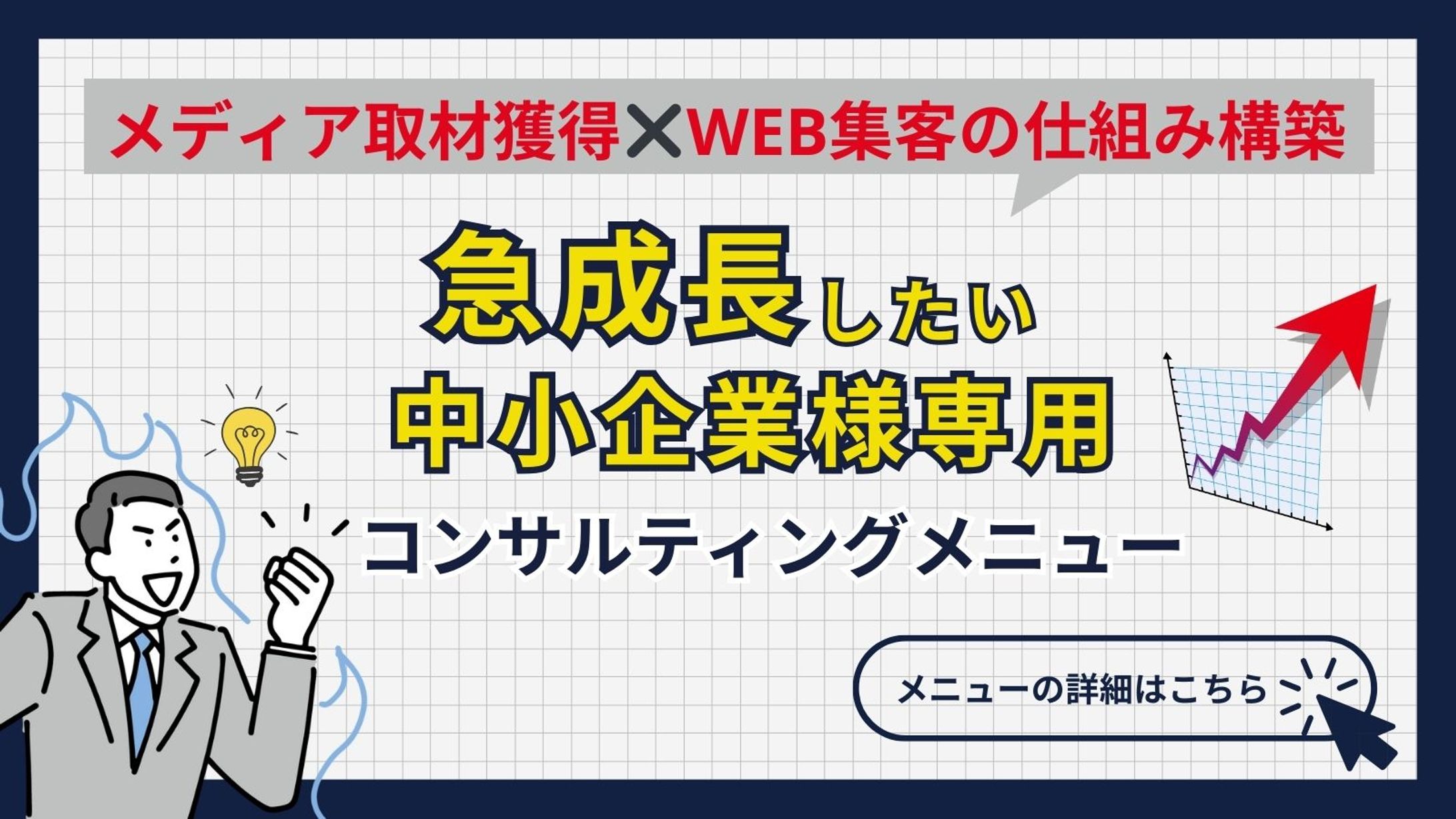 メディア取材獲得✕WEB集客の仕組み構築

急成長したい
中小企業様専用
コンサルティングメニュー

メニューの詳細はこちら